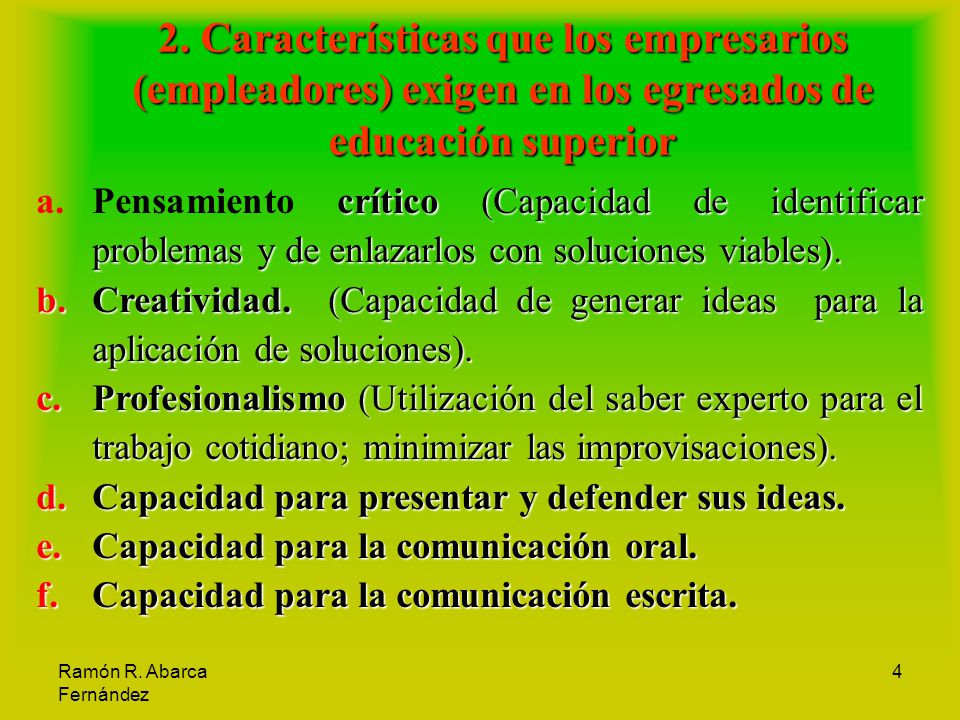 2. Características que los empresarios (empleadores) exigen en los egresados de educación superior

a. Pensamiento crítico (Capacidad de identificar problemas y de enlazarlos con soluciones viables).
b. Creatividad. (Capacidad de generar ideas para la aplicación de soluciones).
c. Profesionalismo (Utilización del saber experto para el trabajo cotidiano; minimizar las improvisaciones).
d. Capacidad para presentar y defender sus ideas.
e. Capacidad para la comunicación oral.
f. Capacidad para la comunicación escrita.

Ramón R. Abarca Fernández

4